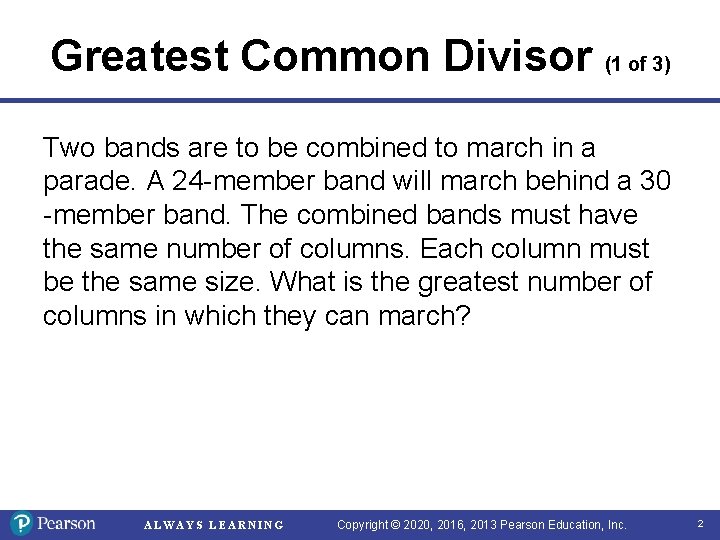 Greatest Common Divisor (1 of 3)

Two bands are to be combined to march in a parade. A 24-member band will march behind a 30 -member band. The combined bands must have the same number of columns. Each column must be the same size. What is the greatest number of columns in which they can march?

Pearson ALWAYS LEARNING Copyright © 2020, 2016, 2013 Pearson Education, Inc. 2